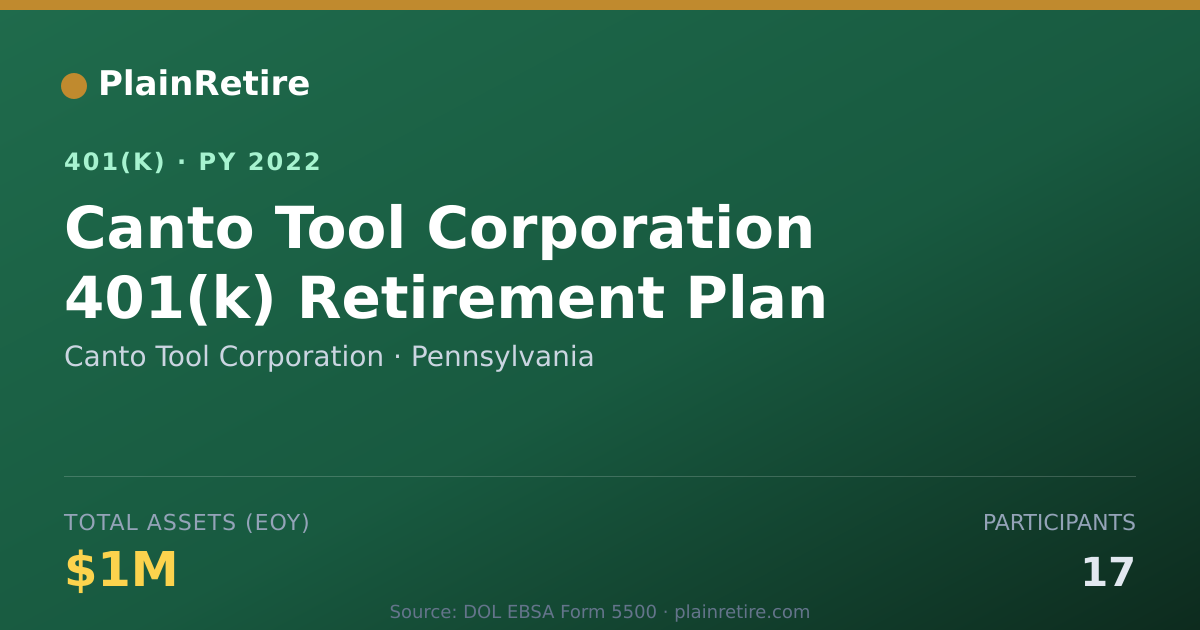 PlainRetire

401(K) · PY 2022

Canto Tool Corporation 401(k) Retirement Plan

Canto Tool Corporation · Pennsylvania

TOTAL ASSETS (EOY)

$1M

PARTICIPANTS

17

Source: DOL EBSA Form 5500 · plainretire.com